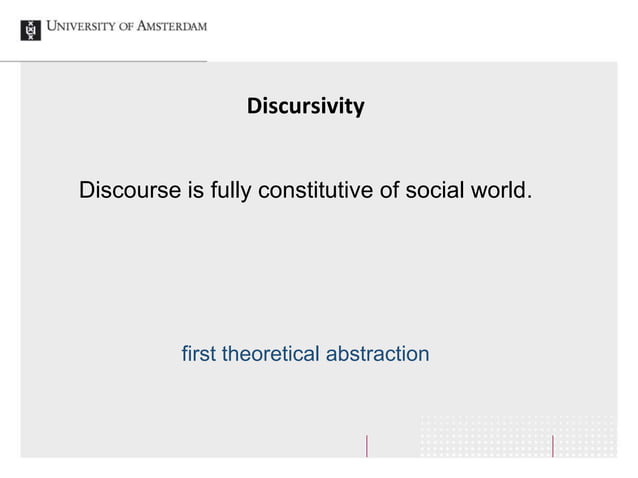 UNIVERSITY OF AMSTERDAM

Discursivity

Discourse is fully constitutive of social world.

first theoretical abstraction